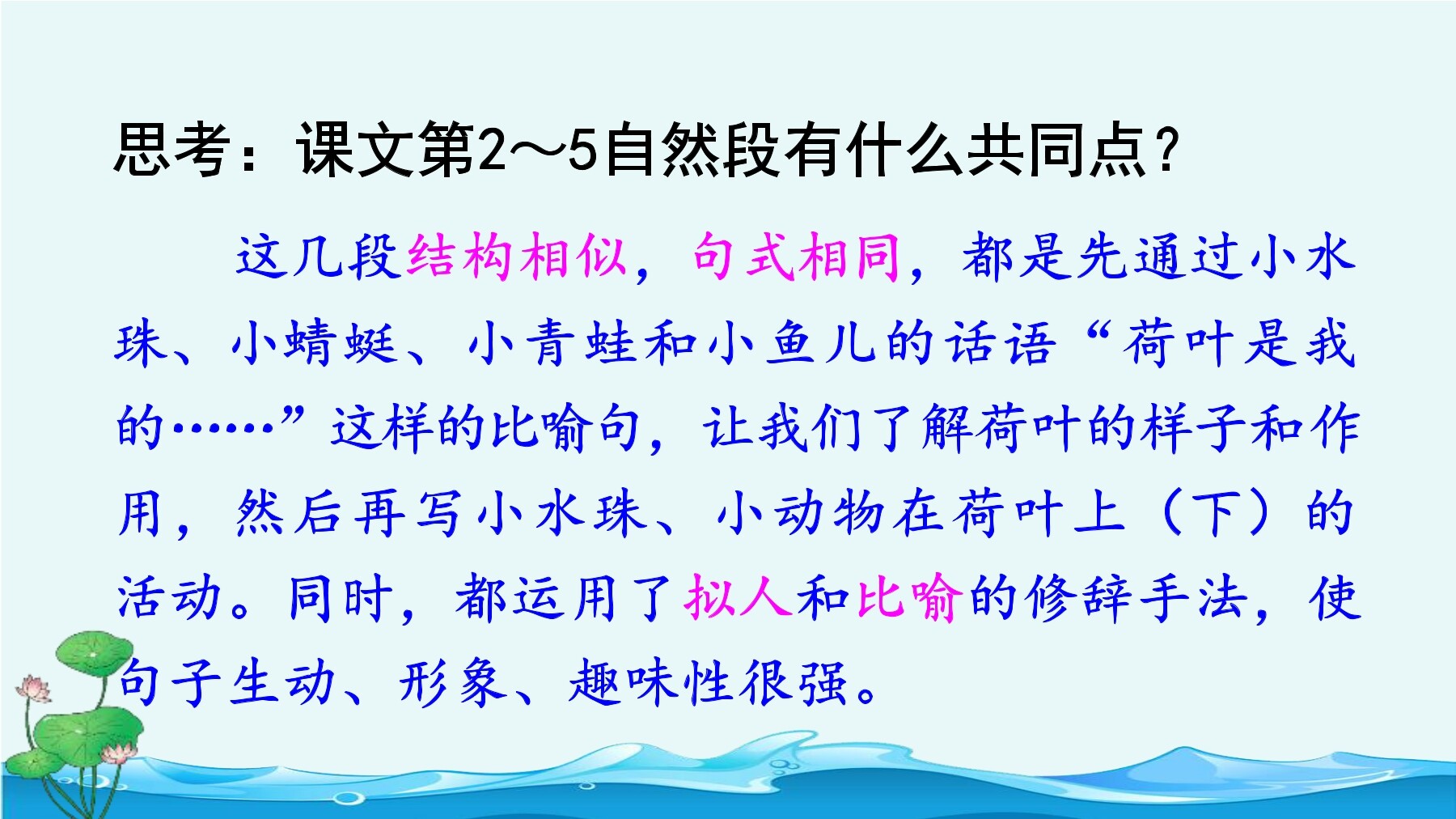 思考：课文第2～5自然段有什么共同点？

这几段结构相似，句式相同，都是先通过小水珠、小蜻蜓、小青蛙和小鱼儿的话语“荷叶是我的……”这样的比喻句，让我们了解荷叶的样子和作用，然后再写小水珠、小动物在荷叶上（下）的活动。同时，都运用了拟人和比喻的修辞手法，使句子生动、形象、趣味性很强。